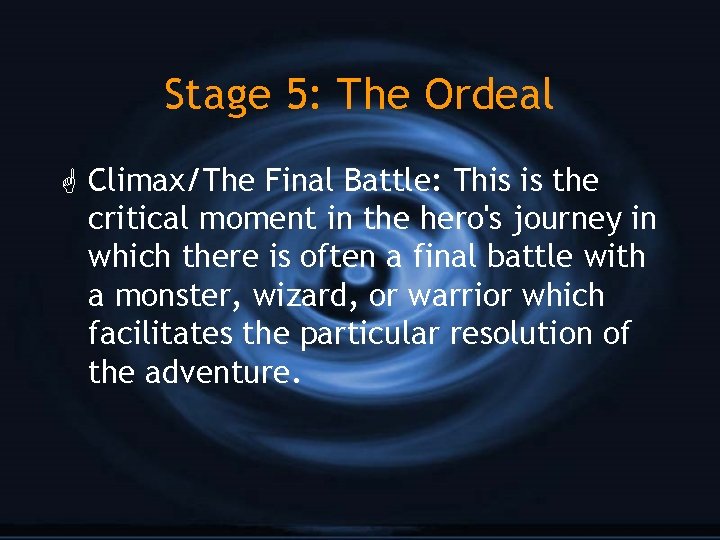 Stage 5: The Ordeal

Climax/The Final Battle: This is the critical moment in the hero's journey in which there is often a final battle with a monster, wizard, or warrior which facilitates the particular resolution of the adventure.